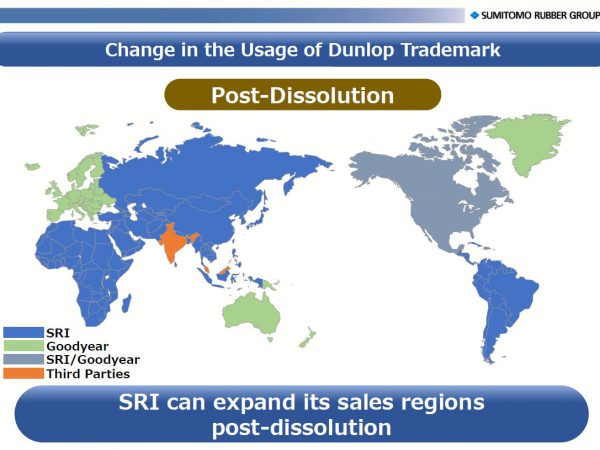 SUMITOMO RUBBER GROUP

Change in the Usage of Dunlop Trademark

Post-Dissolution

SRI
Goodyear
SRI/Goodyear
Third Parties

SRI can expand its sales regions post-dissolution